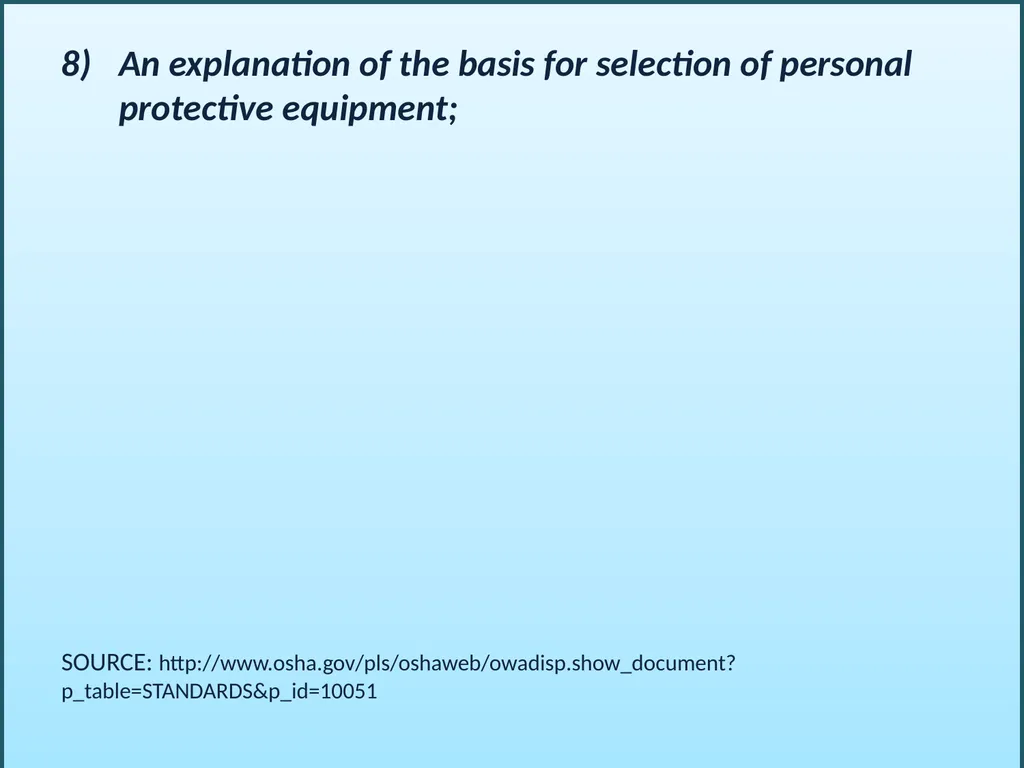 8) An explanation of the basis for selection of personal protective equipment;

SOURCE: http://www.osha.gov/pls/oshaweb/owadisp.show_document?p_table=STANDARDS&p_id=10051